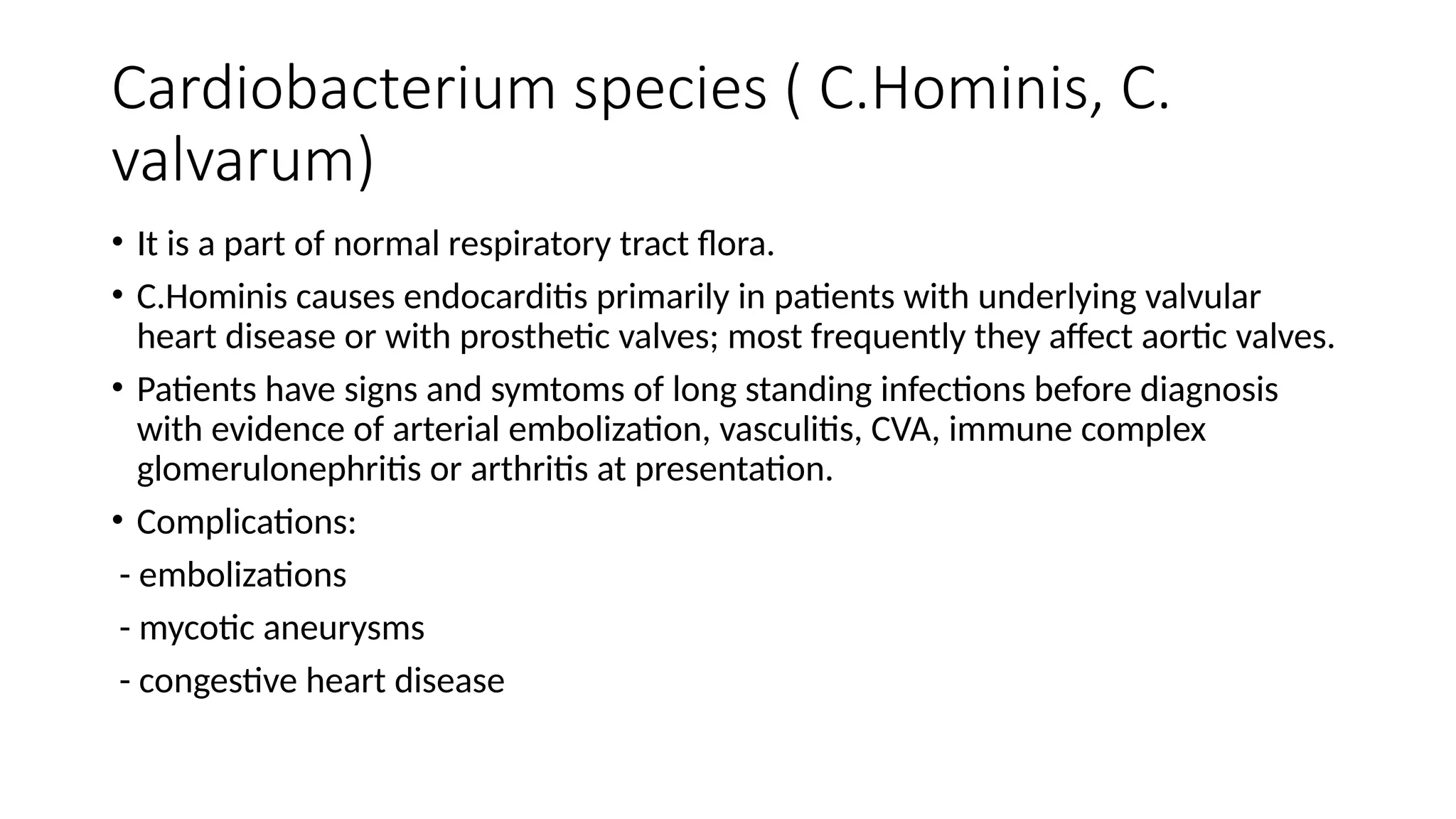 Cardiobacterium species ( C.Hominis, C. valvarum)

• It is a part of normal respiratory tract flora.

• C.Hominis causes endocarditis primarily in patients with underlying valvular heart disease or with prosthetic valves; most frequently they affect aortic valves.

• Patients have signs and symtoms of long standing infections before diagnosis with evidence of arterial embolization, vasculitis, CVA, immune complex glomerulonephritis or arthritis at presentation.

• Complications:

- embolizations

- mycotic aneurysms

- congestive heart disease